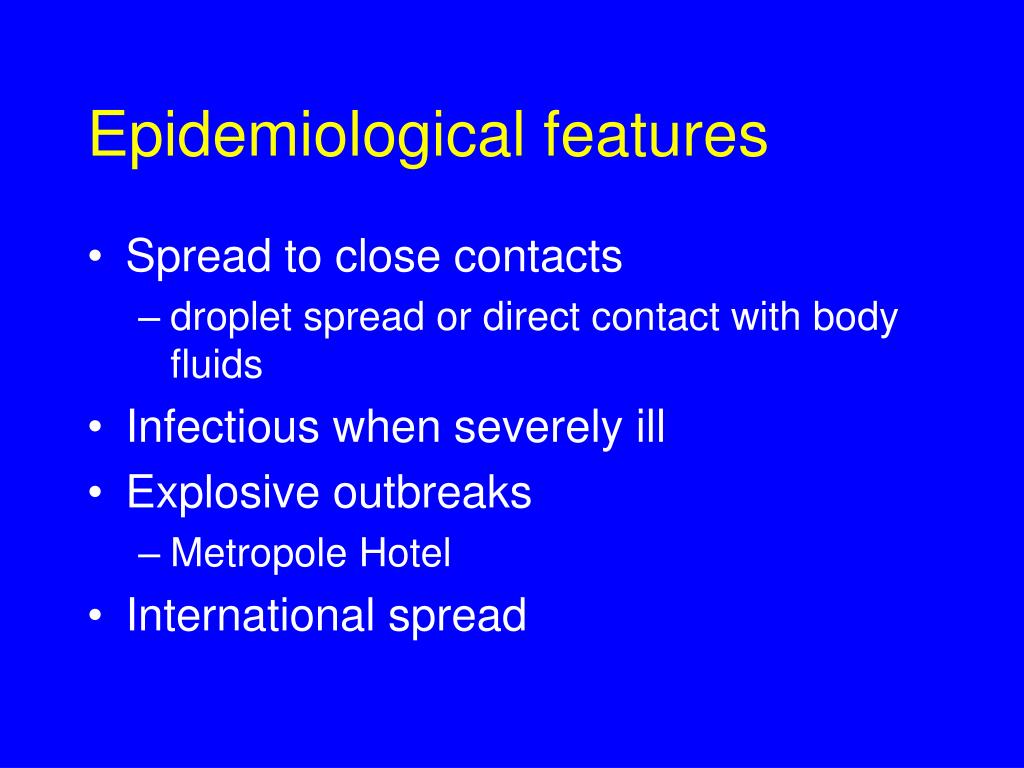 Epidemiological features

• Spread to close contacts
  – droplet spread or direct contact with body fluids
• Infectious when severely ill
• Explosive outbreaks
  – Metropole Hotel
• International spread